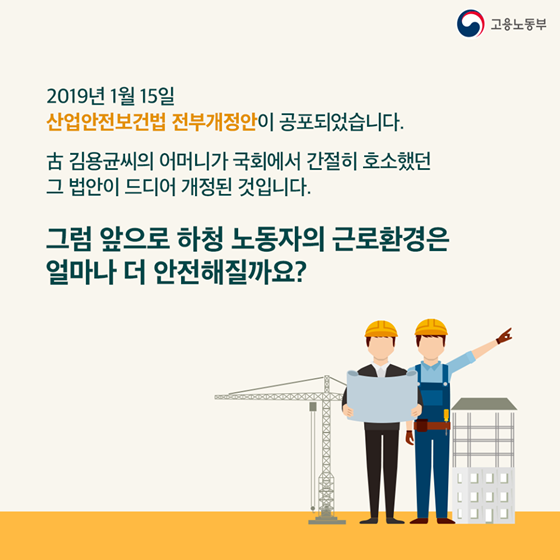 고용노동부

2019년 1월 15일
산업안전보건법 전부개정안이 공포되었습니다.

古 김용균씨의 어머니가 국회에서 간절히 호소했던 그 법안이 드디어 개정된 것입니다.

그럼 앞으로 하청 노동자의 근로환경은 얼마나 더 안전해질까요?